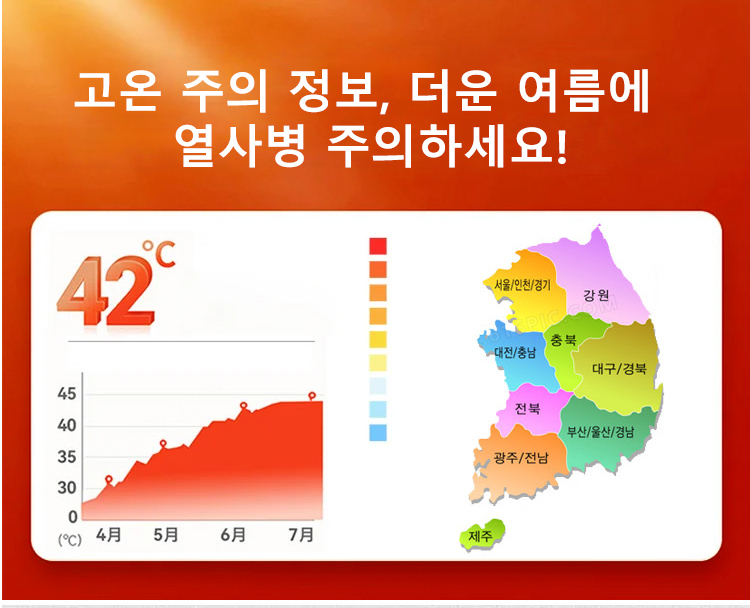 고온 주의 정보, 더운 여름에
열사병 주의하세요!

42℃

45
40
35
30
0
(℃)
4月
5月
6月
7月

서울/인천/경기
강원
충북
대전/충남
대구/경북
전북
부산/울산/경남
광주/전남
제주